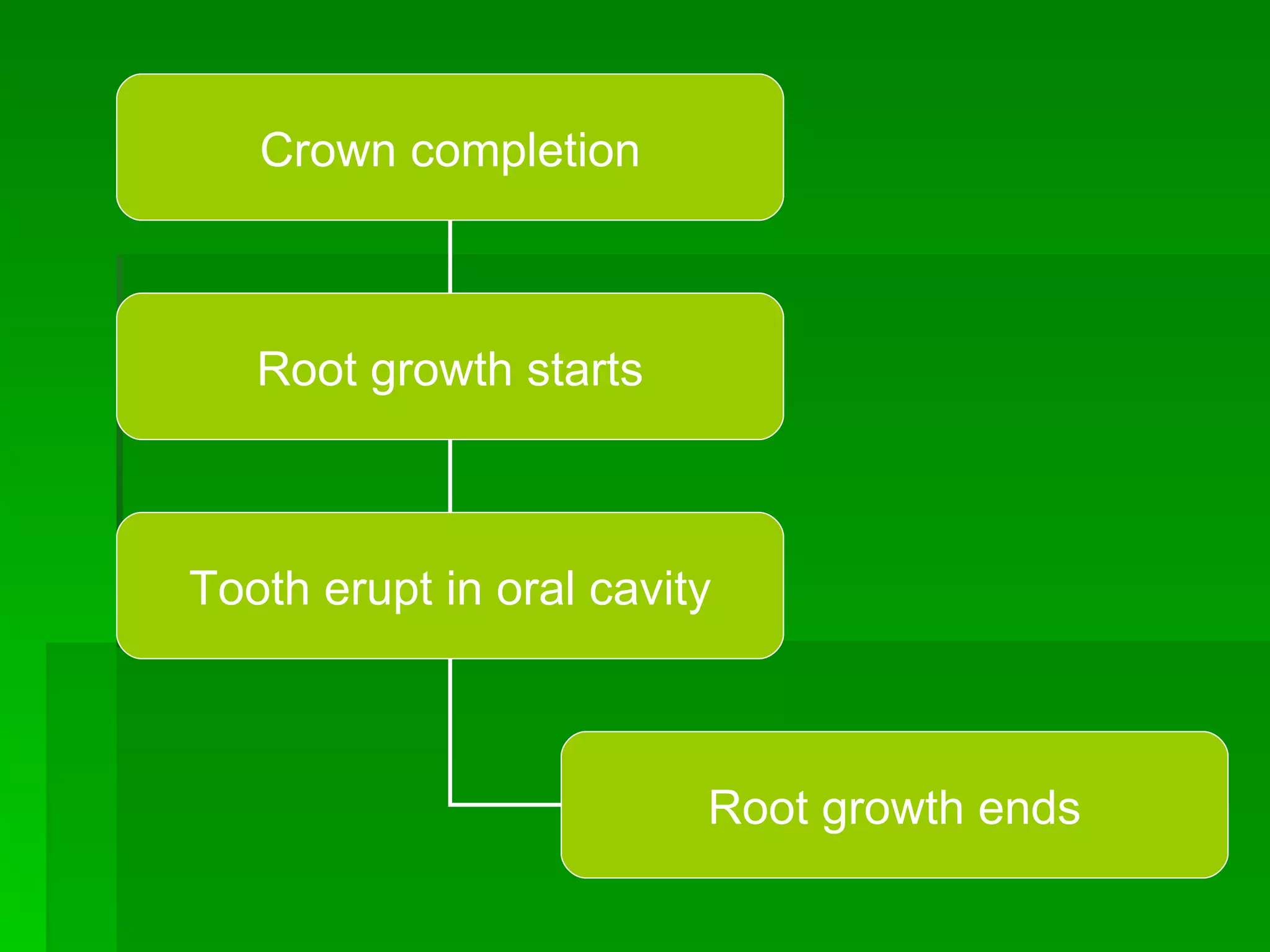 Crown completion

Root growth starts

Tooth erupt in oral cavity

Root growth ends